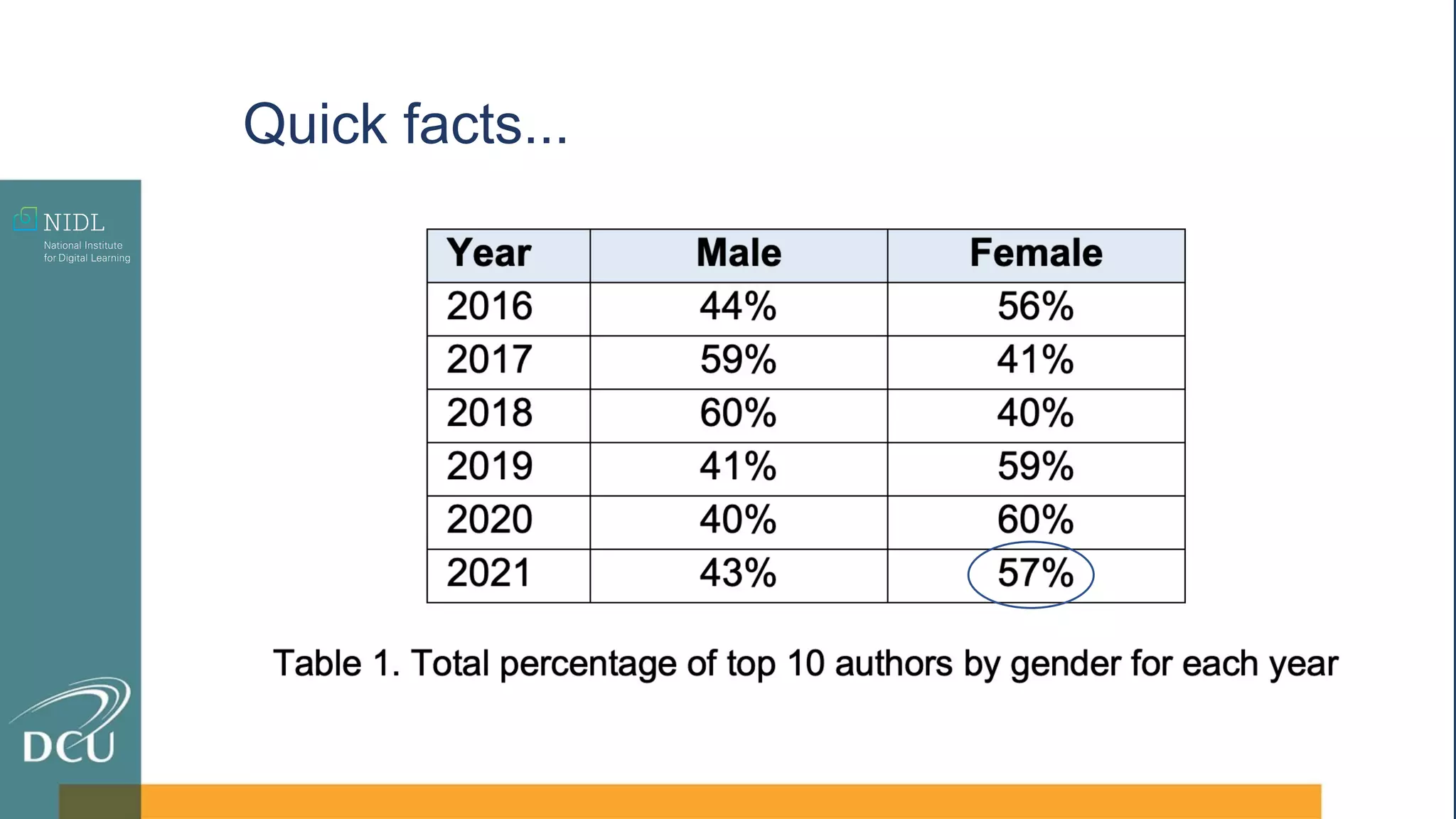 Quick facts...

NIDL
National Institute for Digital Learning

| Year | Male | Female |
|---|---|---|
| 2016 | 44% | 56% |
| 2017 | 59% | 41% |
| 2018 | 60% | 40% |
| 2019 | 41% | 59% |
| 2020 | 40% | 60% |
| 2021 | 43% | 57% |

Table 1. Total percentage of top 10 authors by gender for each year

DCU